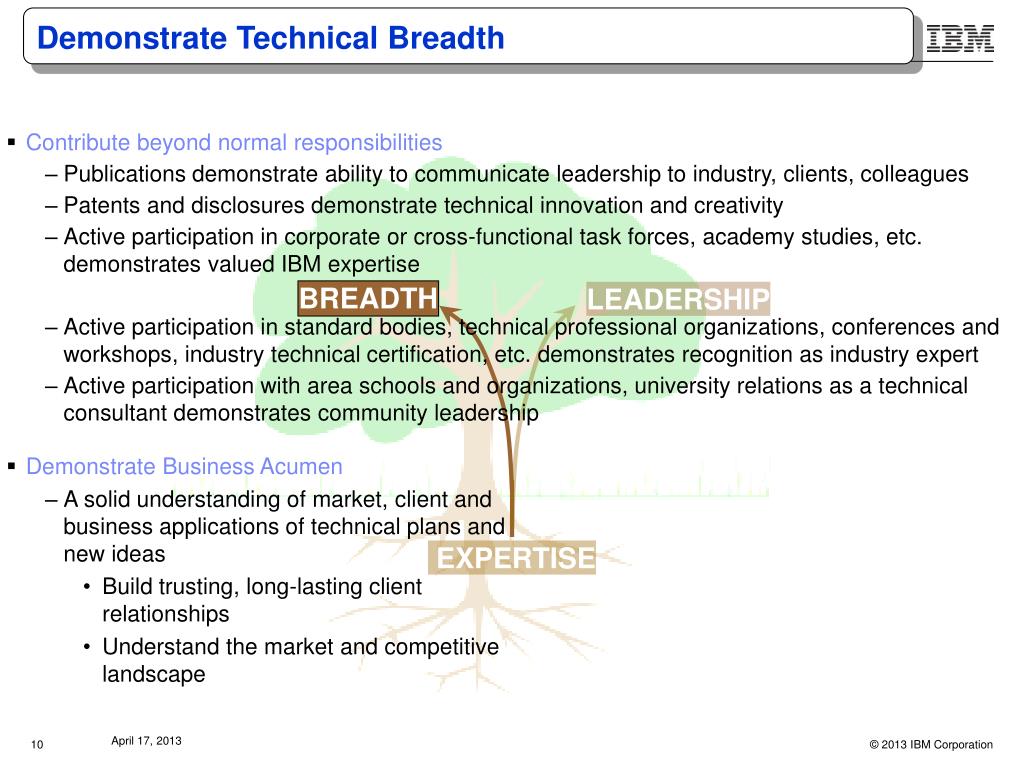 Demonstrate Technical Breadth

IBM

▪ Contribute beyond normal responsibilities
– Publications demonstrate ability to communicate leadership to industry, clients, colleagues
– Patents and disclosures demonstrate technical innovation and creativity
– Active participation in corporate or cross-functional task forces, academy studies, etc. demonstrates valued IBM expertise

BREADTH

LEADERSHIP

– Active participation in standard bodies, technical professional organizations, conferences and workshops, industry technical certification, etc. demonstrates recognition as industry expert
– Active participation with area schools and organizations, university relations as a technical consultant demonstrates community leadership

▪ Demonstrate Business Acumen
– A solid understanding of market, client and business applications of technical plans and new ideas

EXPERTISE

• Build trusting, long-lasting client relationships
• Understand the market and competitive landscape

10

April 17, 2013

© 2013 IBM Corporation